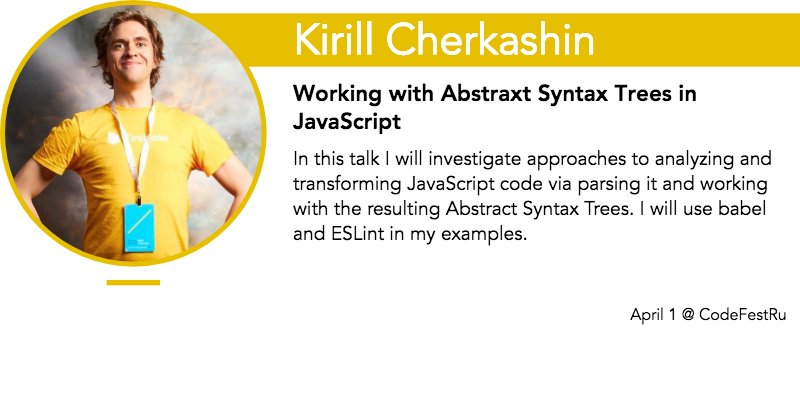 Kirill Cherkashin

Working with Abstraxt Syntax Trees in JavaScript

In this talk I will investigate approaches to analyzing and transforming JavaScript code via parsing it and working with the resulting Abstract Syntax Trees. I will use babel and ESLint in my examples.

April 1 @ CodeFestRu